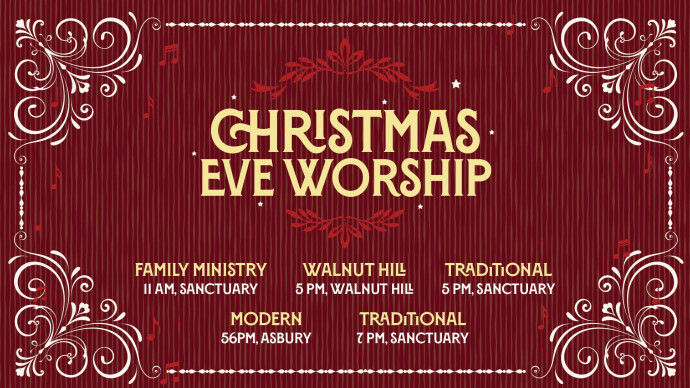 CHRISTMAS EVE WORSHIP

FAMILY MINISTRY
11 AM, SANCTUARY

WALNUT HILL
5 PM, WALNUT HILL

TRADITIONAL
5 PM, SANCTUARY

MODERN
56PM, ASBURY

TRADITIONAL
7 PM, SANCTUARY